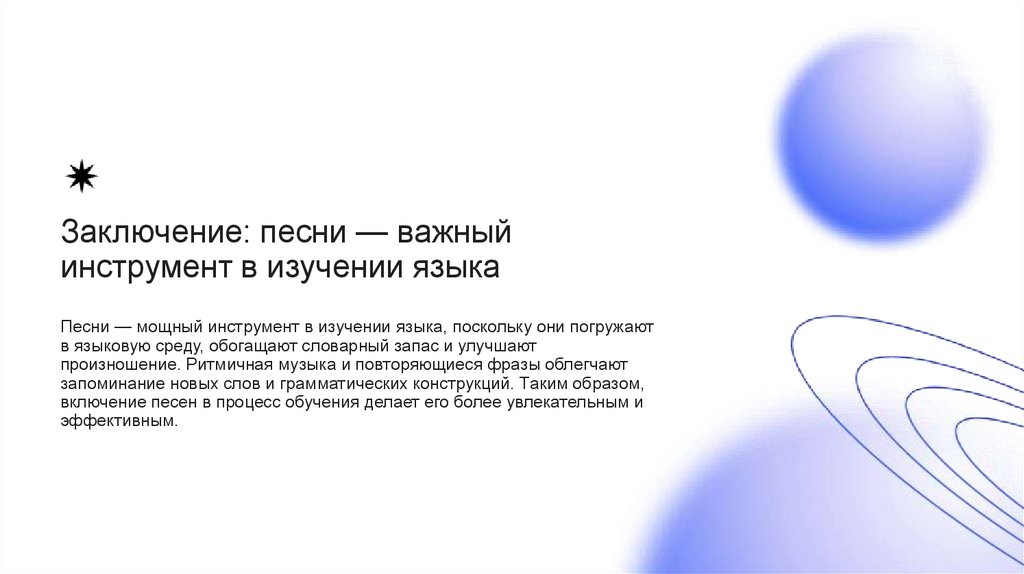 Заключение: песни — важный инструмент в изучении языка

Песни — мощный инструмент в изучении языка, поскольку они погружают в языковую среду, обогащают словарный запас и улучшают произношение. Ритмичная музыка и повторяющиеся фразы облегчают запоминание новых слов и грамматических конструкций. Таким образом, включение песен в процесс обучения делает его более увлекательным и эффективным.